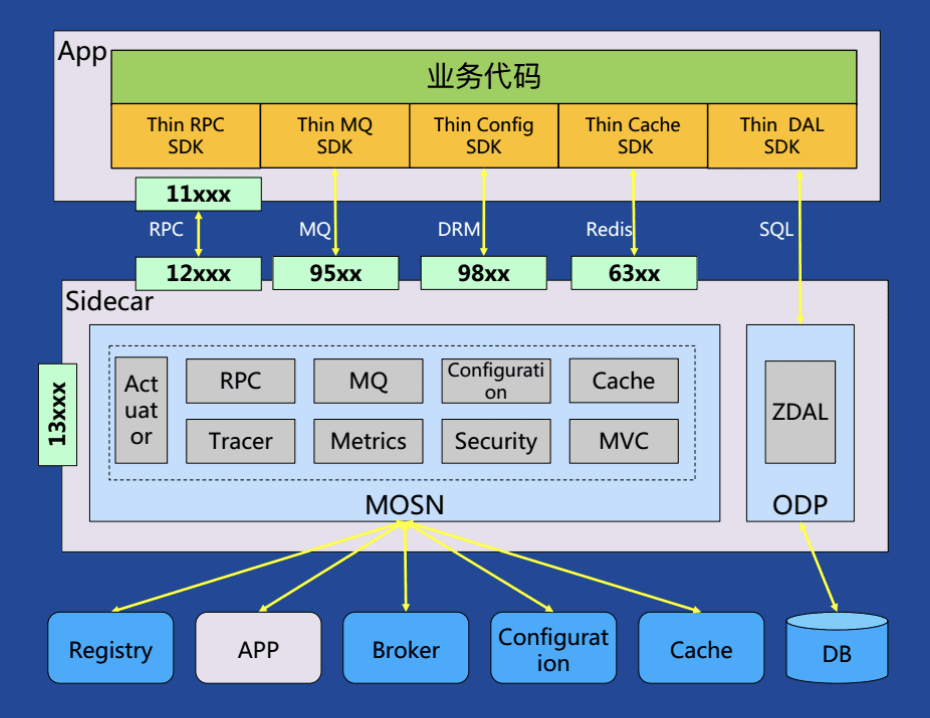 App

业务代码

Thin RPC SDK

Thin MQ SDK

Thin Config SDK

Thin Cache SDK

Thin DAL SDK

11xxx

RPC

MQ

DRM

Redis

SQL

12xxx

95xx

98xx

63xx

Sidecar

13xxx

Actuator

RPC

MQ

Configuration

Cache

Tracer

Metrics

Security

MVC

MOSN

ZDAL

ODP

Registry

APP

Broker

Configuration

Cache

DB